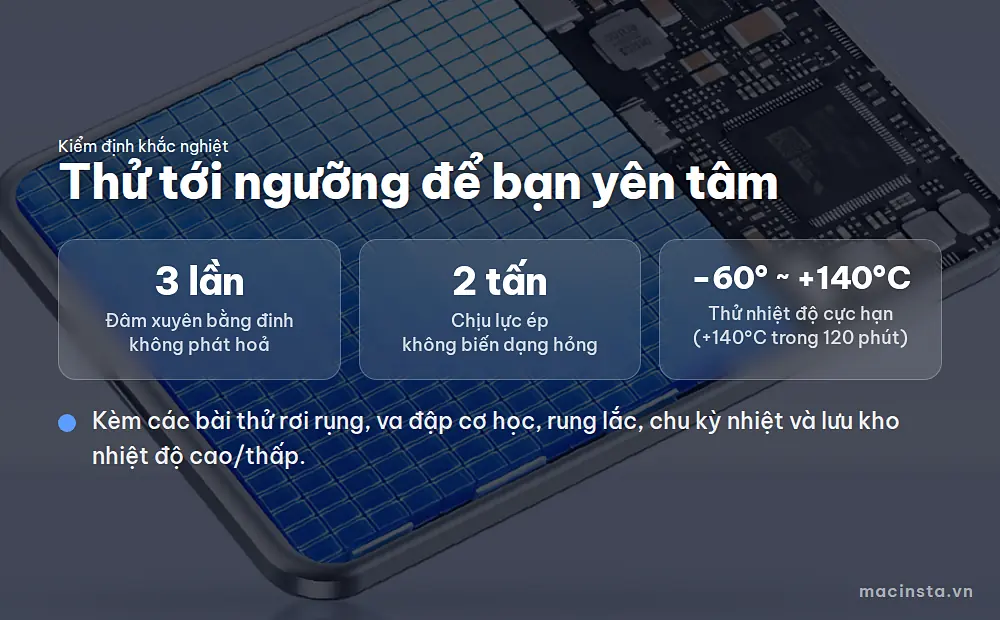 Kiểm định khắc nghiệt

Thử tới ngưỡng để bạn yên tâm

3 lần

Đâm xuyên bằng đinh không phát hoả

2 tấn

Chịu lực ép không biến dạng hỏng

-60° ~ +140°C

Thử nhiệt độ cực hạn (+140°C trong 120 phút)

Kèm các bài thử rơi rụng, va đập cơ học, rung lắc, chu kỳ nhiệt và lưu kho nhiệt độ cao/thấp.

macinsta.vn